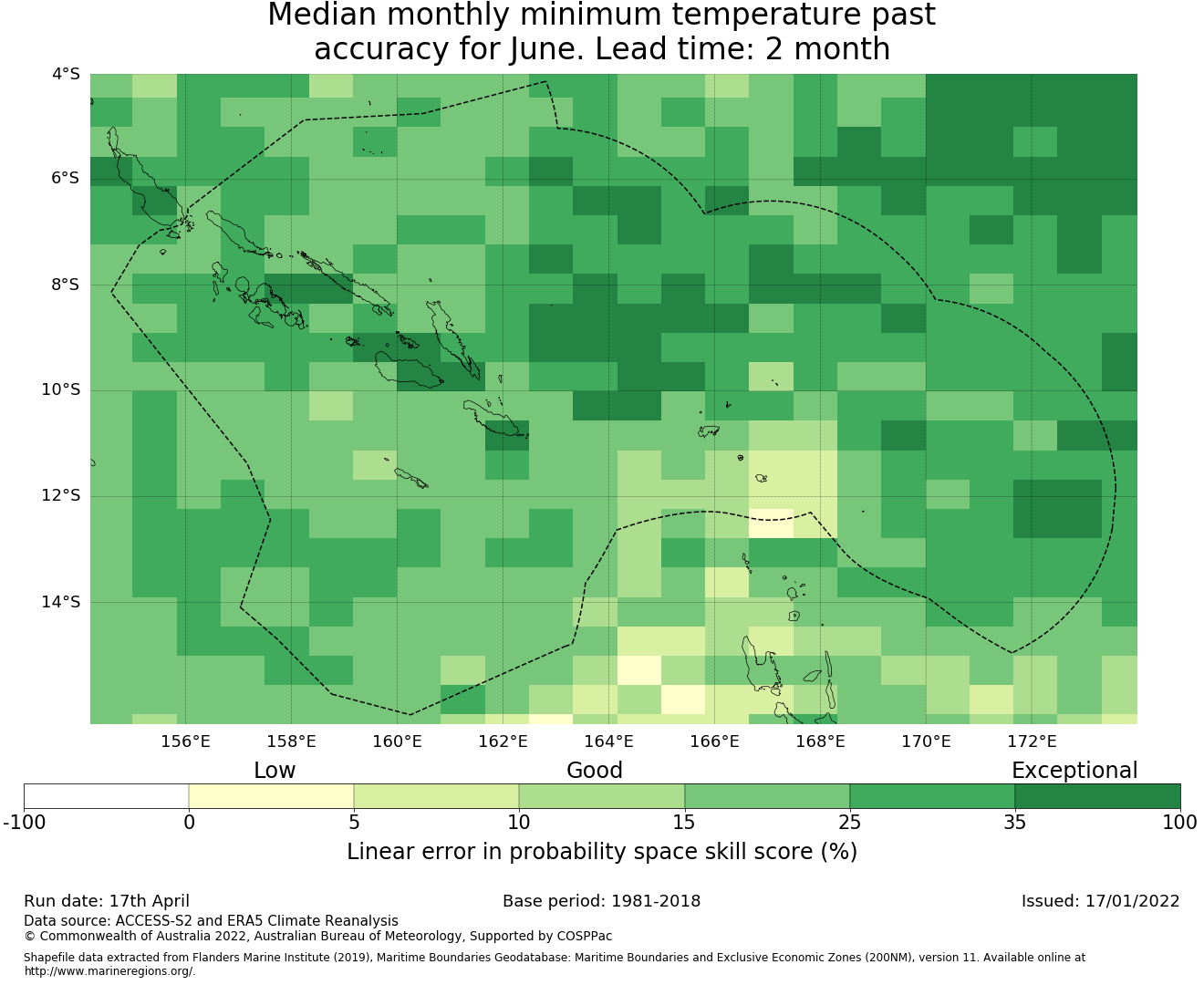 Median monthly minimum temperature past accuracy for June. Lead time: 2 month

4°S
6°S
8°S
10°S
12°S
14°S

156°E
158°E
160°E
162°E
164°E
166°E
168°E
170°E
172°E

Low
Good
Exceptional

-100
0
5
10
15
25
35
100

Linear error in probability space skill score (%)

Run date: 17th April
Base period: 1981-2018
Issued: 17/01/2022

Data source: ACCESS-S2 and ERA5 Climate Reanalysis
© Commonwealth of Australia 2022, Australian Bureau of Meteorology, Supported by COSPPac

Shapefile data extracted from Flanders Marine Institute (2019), Maritime Boundaries Geodatabase: Maritime Boundaries and Exclusive Economic Zones (200NM), version 11. Available online at http://www.marineregions.org/.